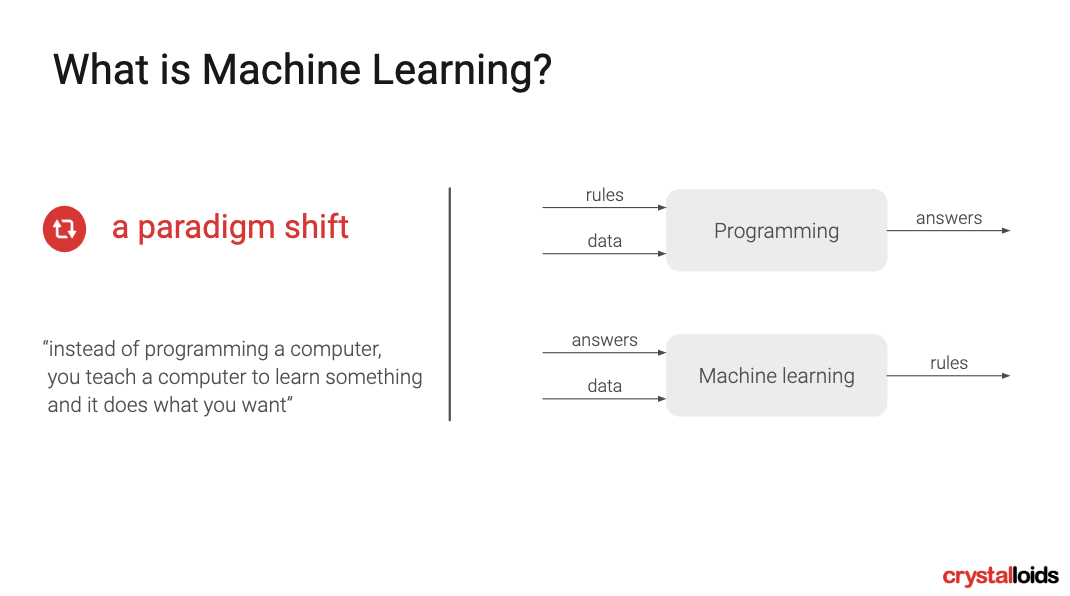 What is Machine Learning?

a paradigm shift

“instead of programming a computer, you teach a computer to learn something and it does what you want”

rules

data

Programming

answers

answers

data

Machine learning

rules

crystalloids